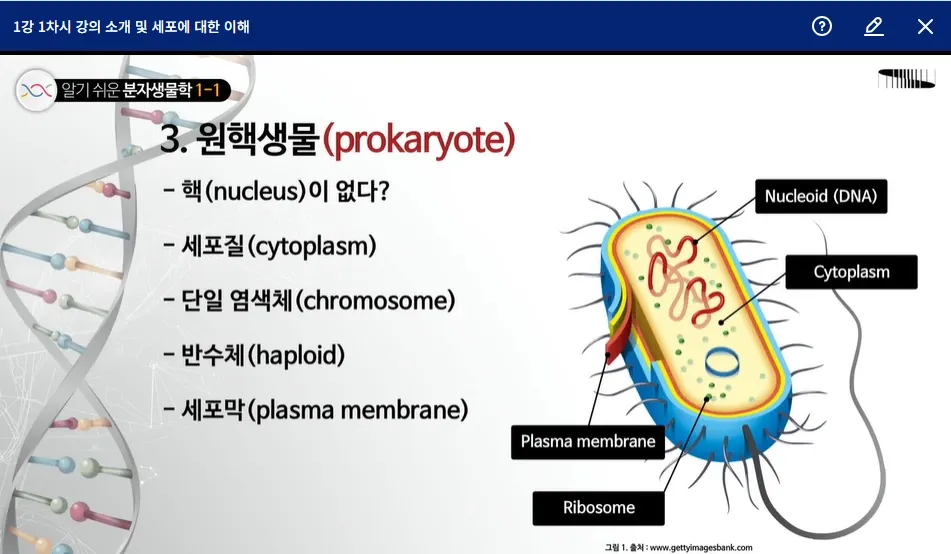 1강 1차시 강의 소개 및 세포에 대한 이해

알기 쉬운 분자생물학 1-1

3. 원핵생물(prokaryote)

- 핵(nucleus)이 없다?

- 세포질(cytoplasm)

- 단일 염색체(chromosome)

- 반수체(haploid)

- 세포막(plasma membrane)

Nucleoid (DNA)

Cytoplasm

Plasma membrane

Ribosome

그림 1. 출처 : www.gettyimagesbank.com